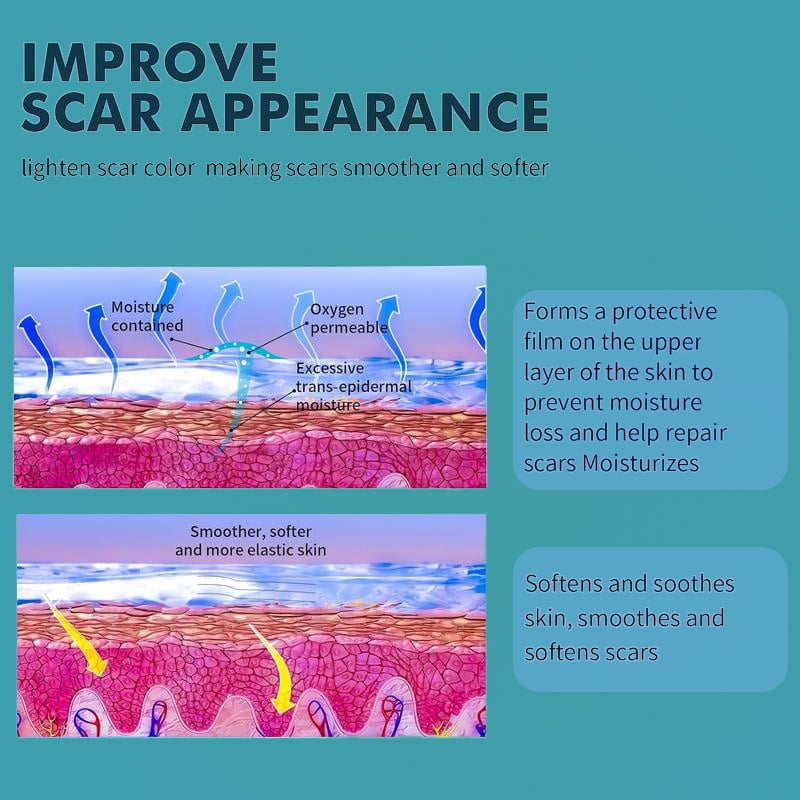 IMPROVE
SCAR APPEARANCE

lighten scar color making scars smoother and softer

Moisture contained

Oxygen permeable

Excessive trans-epidermal moisture

Forms a protective film on the upper layer of the skin to prevent moisture loss and help repair scars Moisturizes

Smoother, softer and more elastic skin

Softens and soothes skin, smoothes and softens scars